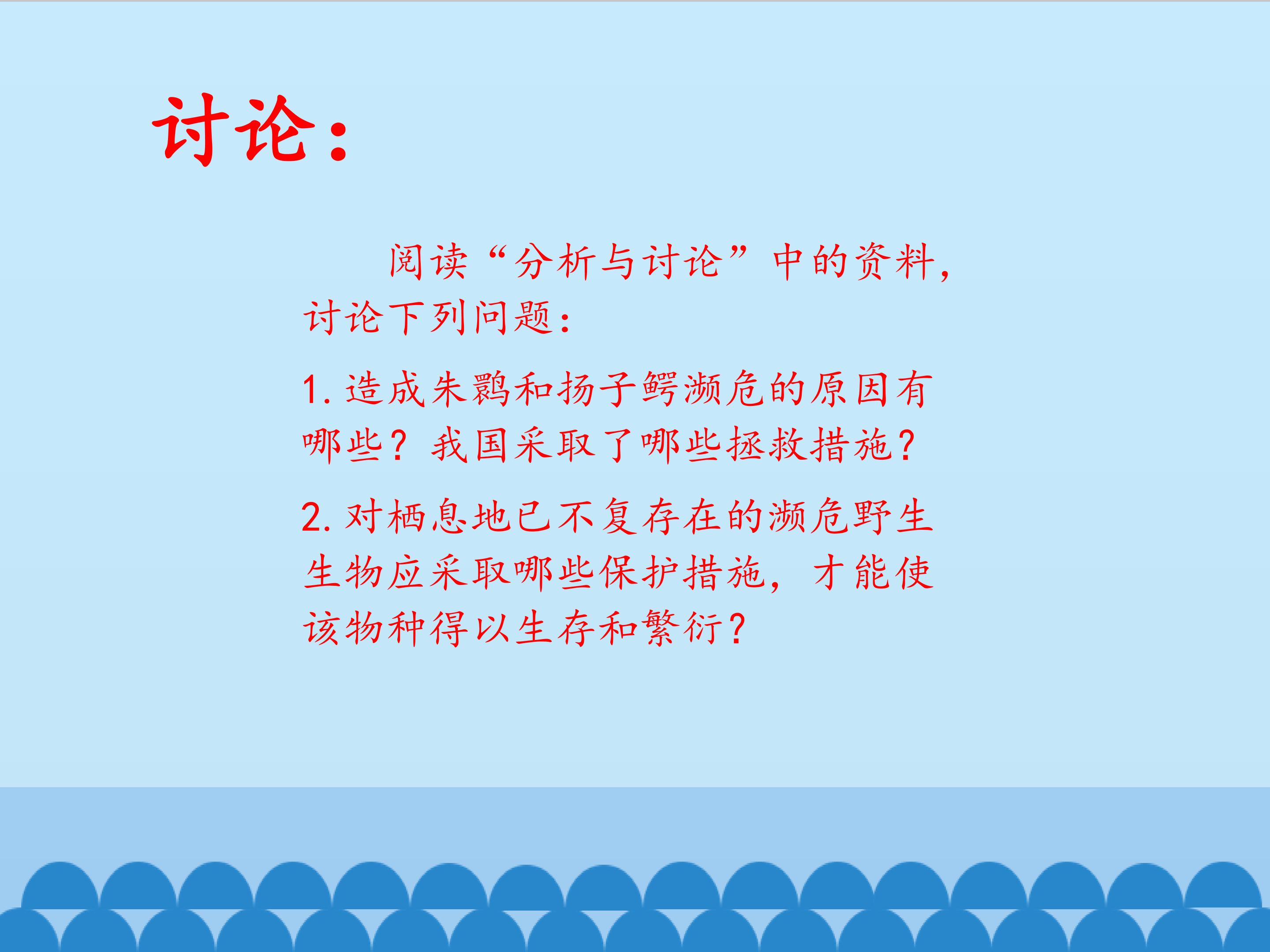 讨论：

阅读“分析与讨论”中的资料，讨论下列问题：

1. 造成朱鹮和扬子鳄濒危的原因有哪些？我国采取了哪些拯救措施？

2. 对栖息地已不复存在的濒危野生生物应采取哪些保护措施，才能使该物种得以生存和繁衍？